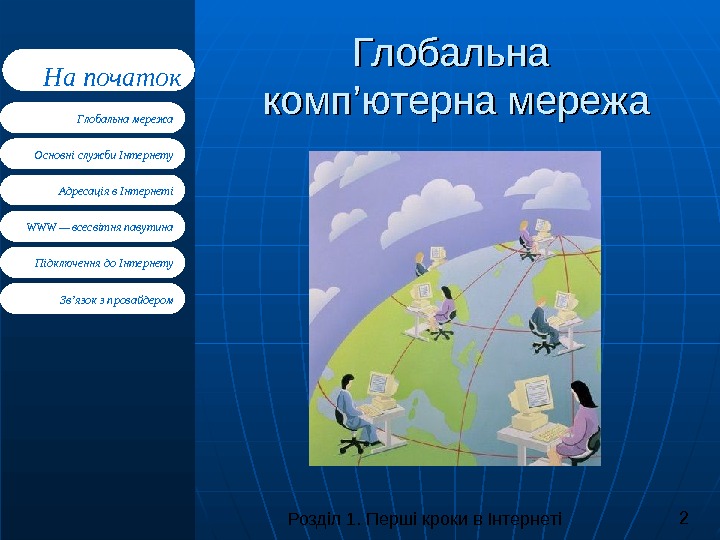 На початок

Глобальна мережа

Основні служби Інтернету

Адресація в Інтернеті

WWW — всесвітня павутина

Підключення до Інтернету

Зв'язок з провайдером

Глобальна комп'ютерна мережа

Розділ 1. Перші кроки в Інтернеті

2